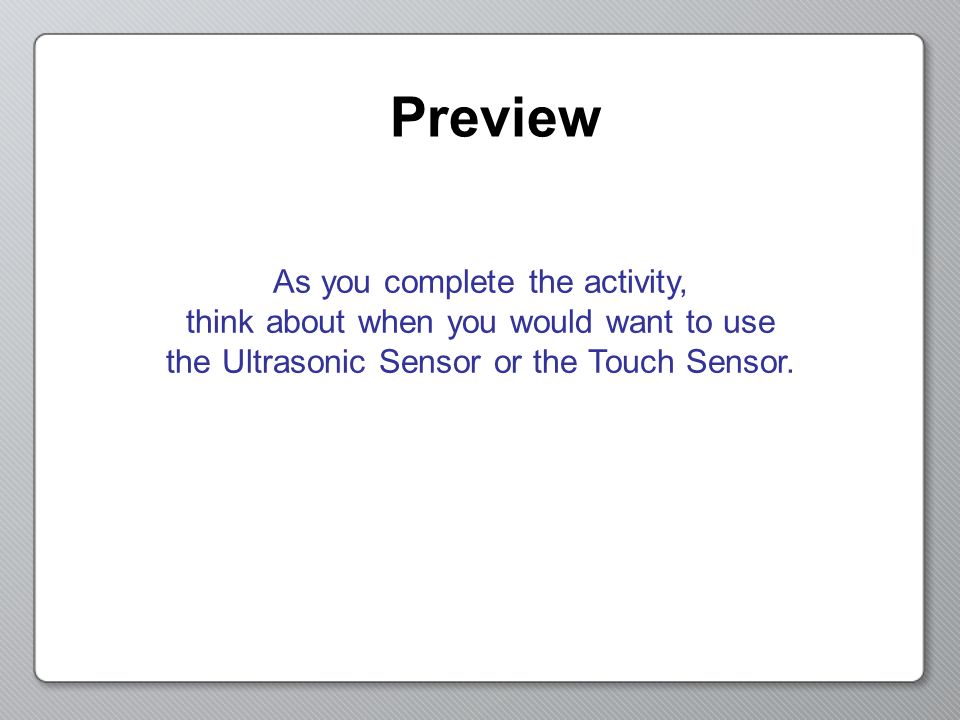 Preview

As you complete the activity, think about when you would want to use the Ultrasonic Sensor or the Touch Sensor.